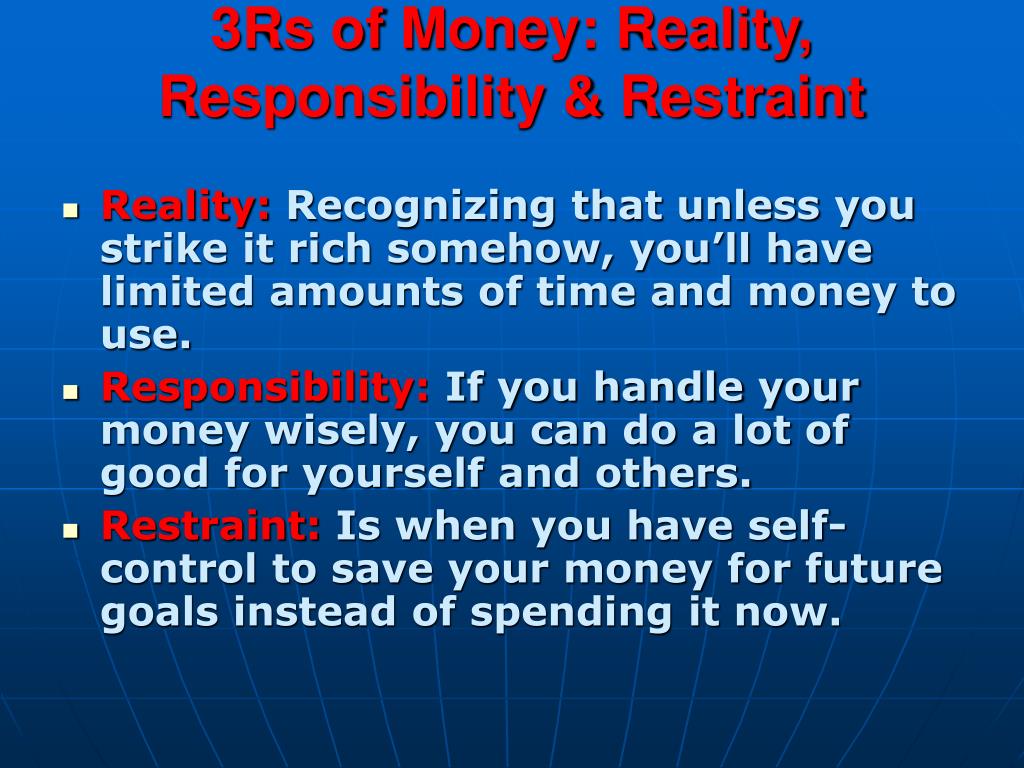 3Rs of Money: Reality, Responsibility & Restraint

- Reality: Recognizing that unless you strike it rich somehow, you’ll have limited amounts of time and money to use.
- Responsibility: If you handle your money wisely, you can do a lot of good for yourself and others.
- Restraint: Is when you have self-control to save your money for future goals instead of spending it now.